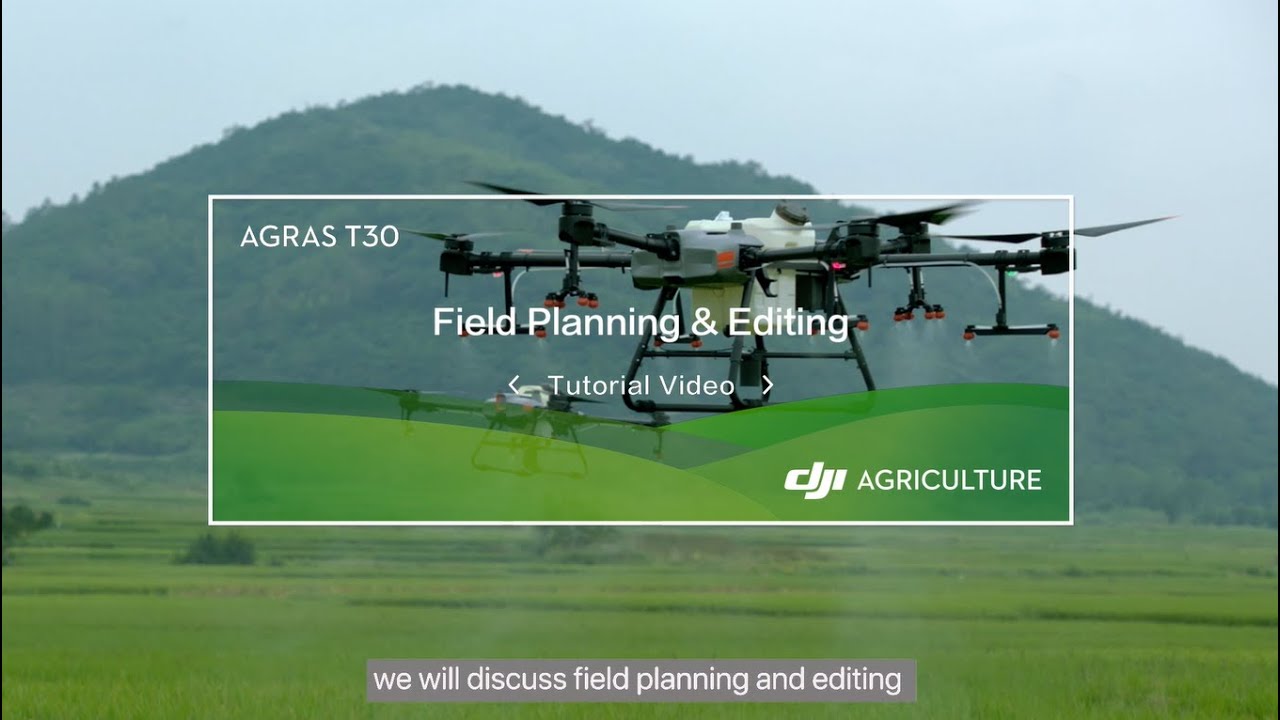 AGRAS T30

Field Planning & Editing

‹ Tutorial Video ›

dji AGRICULTURE

we will discuss field planning and editing